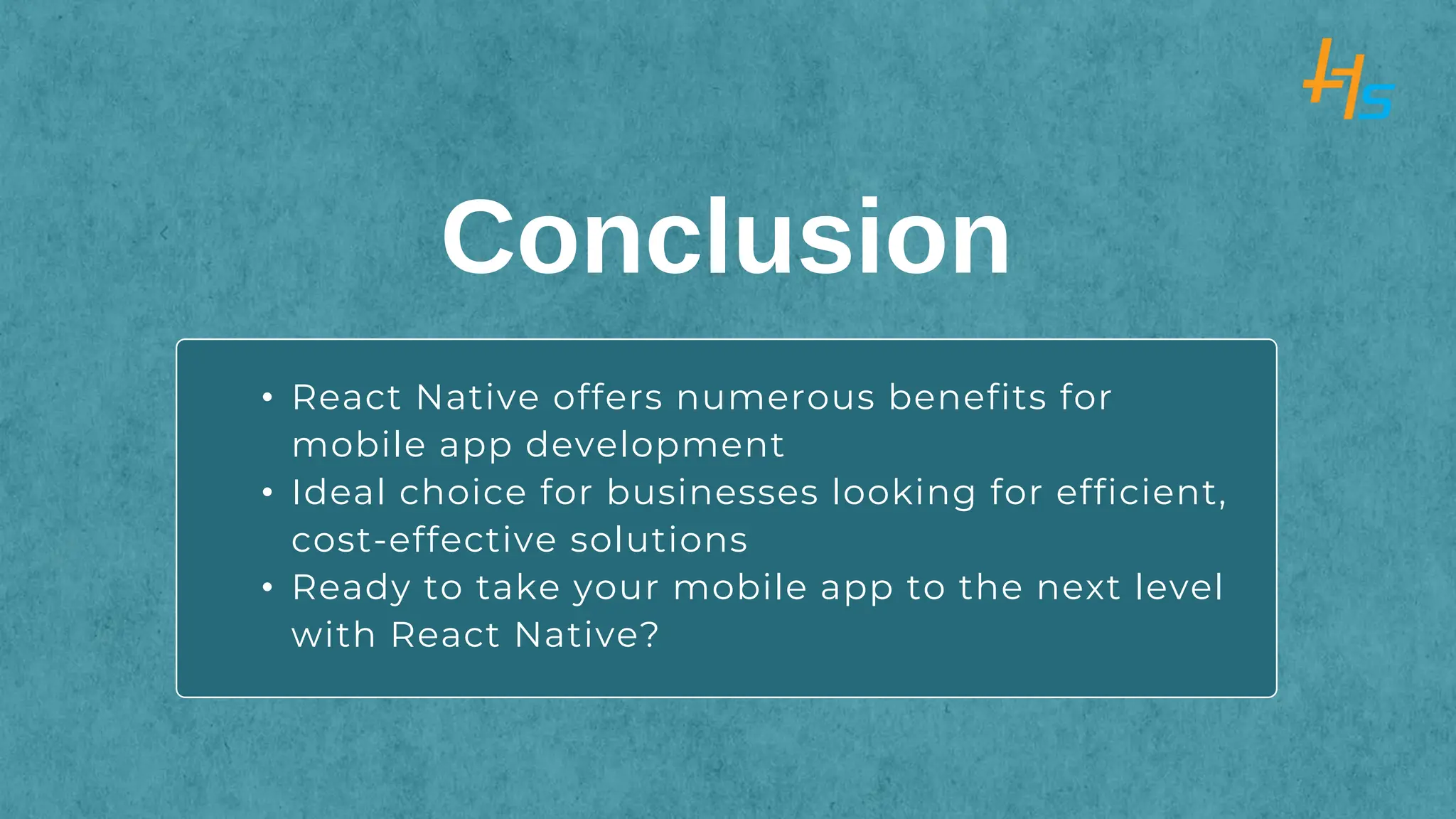 HS

Conclusion

• React Native offers numerous benefits for mobile app development
• Ideal choice for businesses looking for efficient, cost-effective solutions
• Ready to take your mobile app to the next level with React Native?